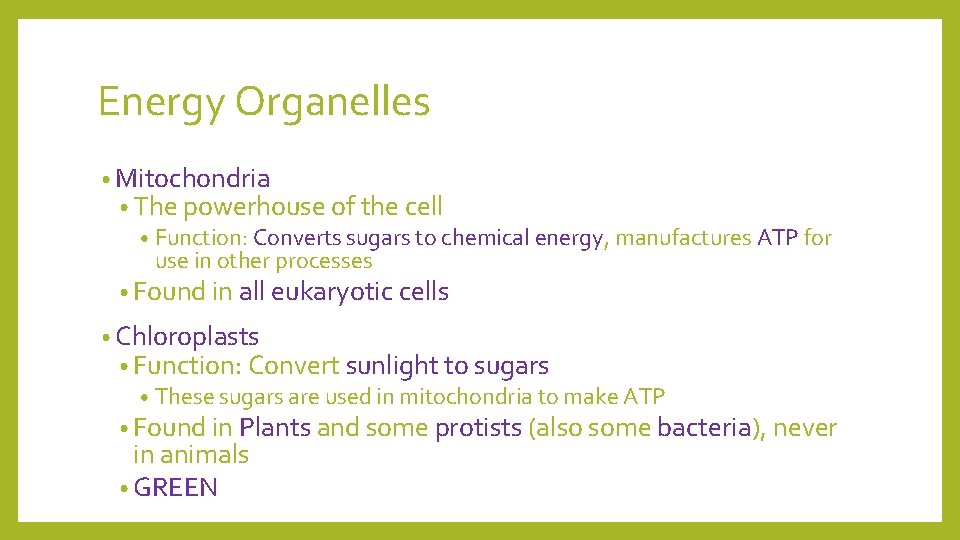 Energy Organelles

• Mitochondria
• The powerhouse of the cell
• Function: Converts sugars to chemical energy, manufactures ATP for use in other processes
• Found in all eukaryotic cells

• Chloroplasts
• Function: Convert sunlight to sugars
• These sugars are used in mitochondria to make ATP
• Found in Plants and some protists (also some bacteria), never in animals
• GREEN